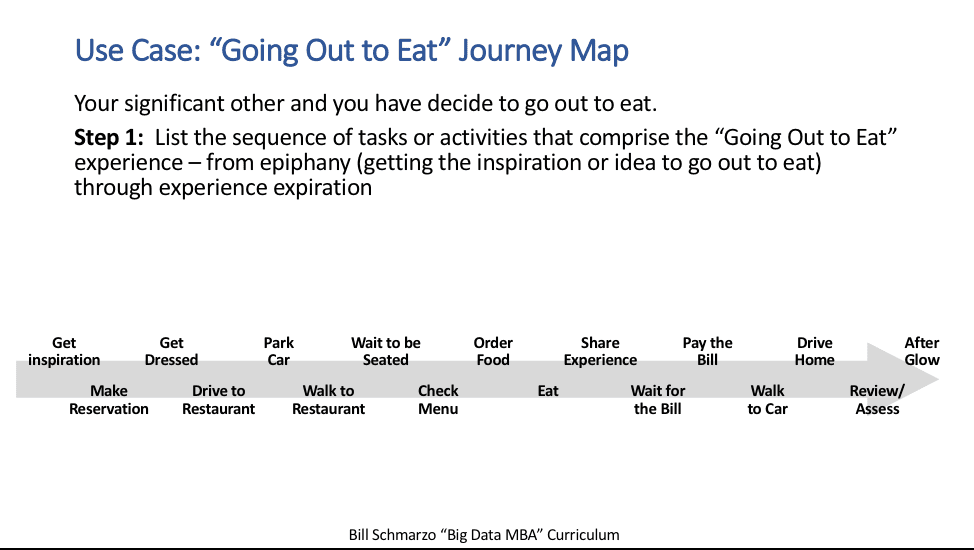 Use Case: “Going Out to Eat” Journey Map

Your significant other and you have decide to go out to eat.

**Step 1:** List the sequence of tasks or activities that comprise the “Going Out to Eat” experience – from epiphany (getting the inspiration or idea to go out to eat) through experience expiration

Get inspiration
Make Reservation
Get Dressed
Drive to Restaurant
Park Car
Walk to Restaurant
Wait to be Seated
Check Menu
Order Food
Eat
Share Experience
Wait for the Bill
Pay the Bill
Walk to Car
Drive Home
Review/ Assess
After Glow

Bill Schmarzo “Big Data MBA” Curriculum